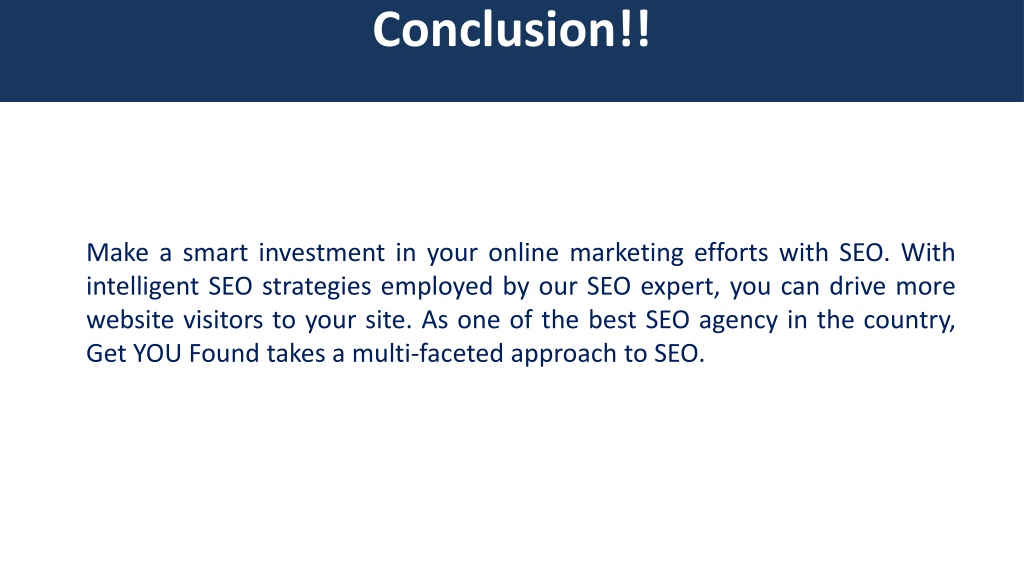 Conclusion!!

Make a smart investment in your online marketing efforts with SEO. With intelligent SEO strategies employed by our SEO expert, you can drive more website visitors to your site. As one of the best SEO agency in the country, Get YOU Found takes a multi-faceted approach to SEO.